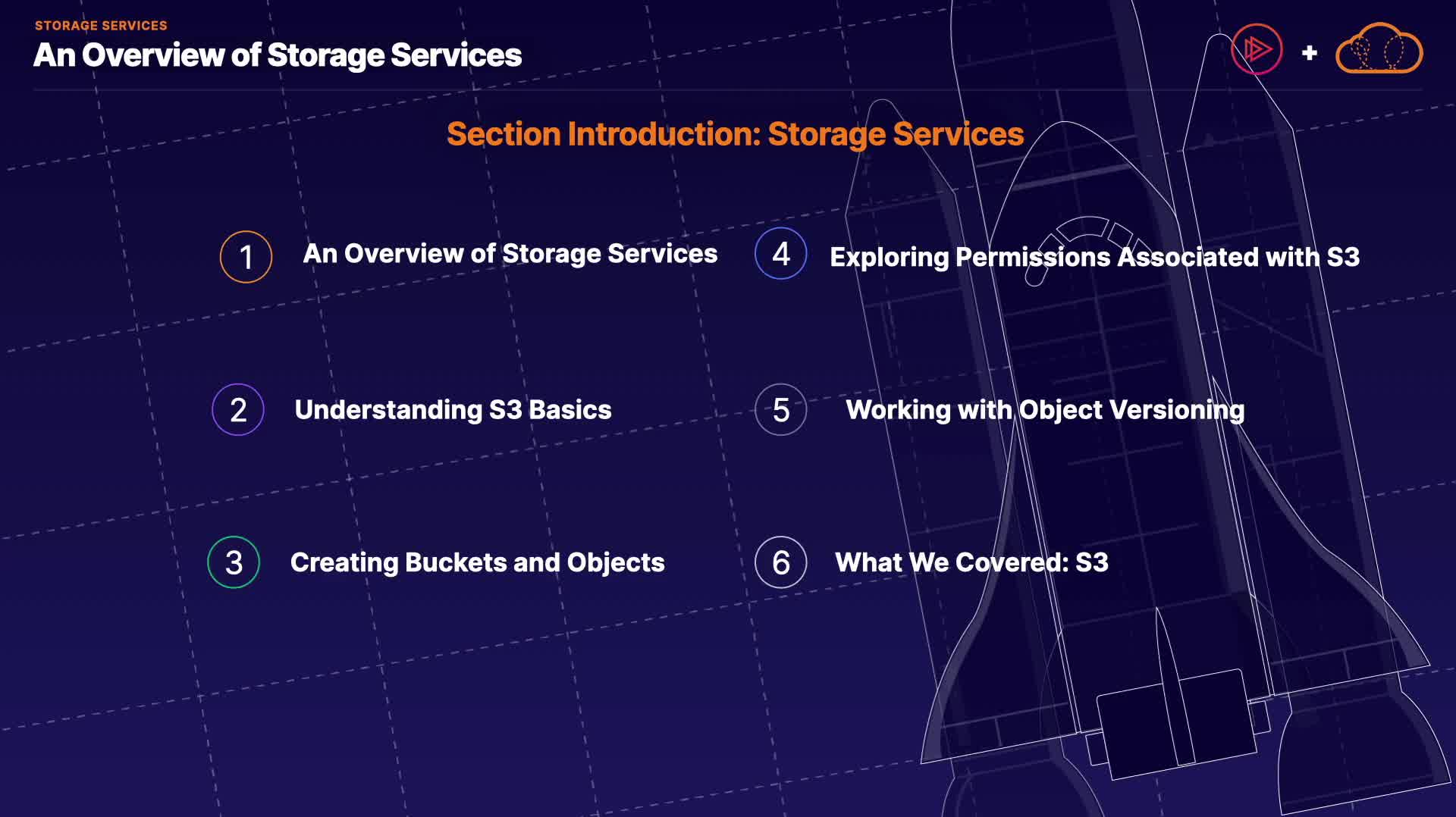 STORAGE SERVICES
An Overview of Storage Services

+

Section Introduction: Storage Services

1 An Overview of Storage Services

2 Understanding S3 Basics

3 Creating Buckets and Objects

4 Exploring Permissions Associated with S3

5 Working with Object Versioning

6 What We Covered: S3